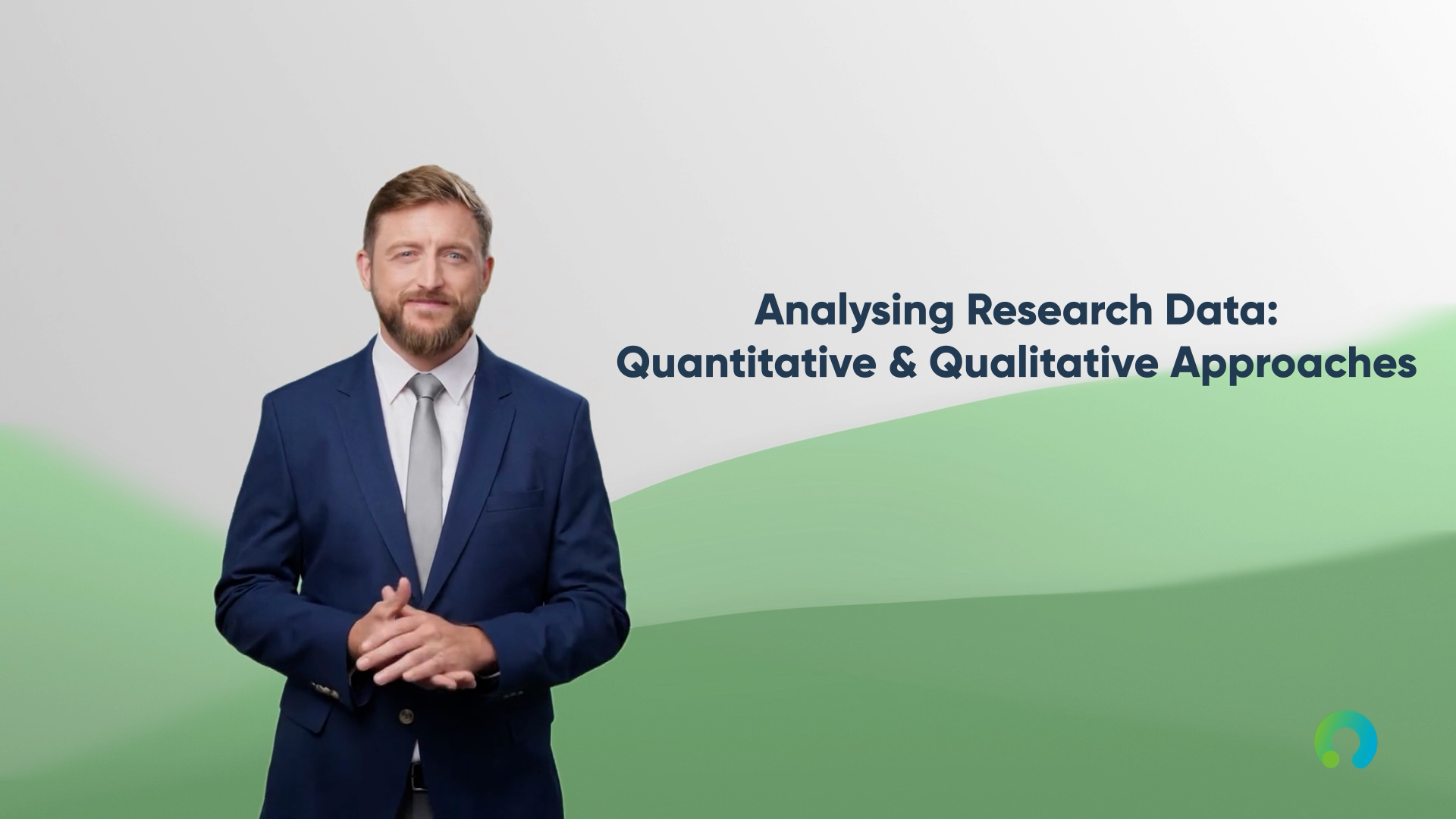 Analysing Research Data:
Quantitative & Qualitative Approaches